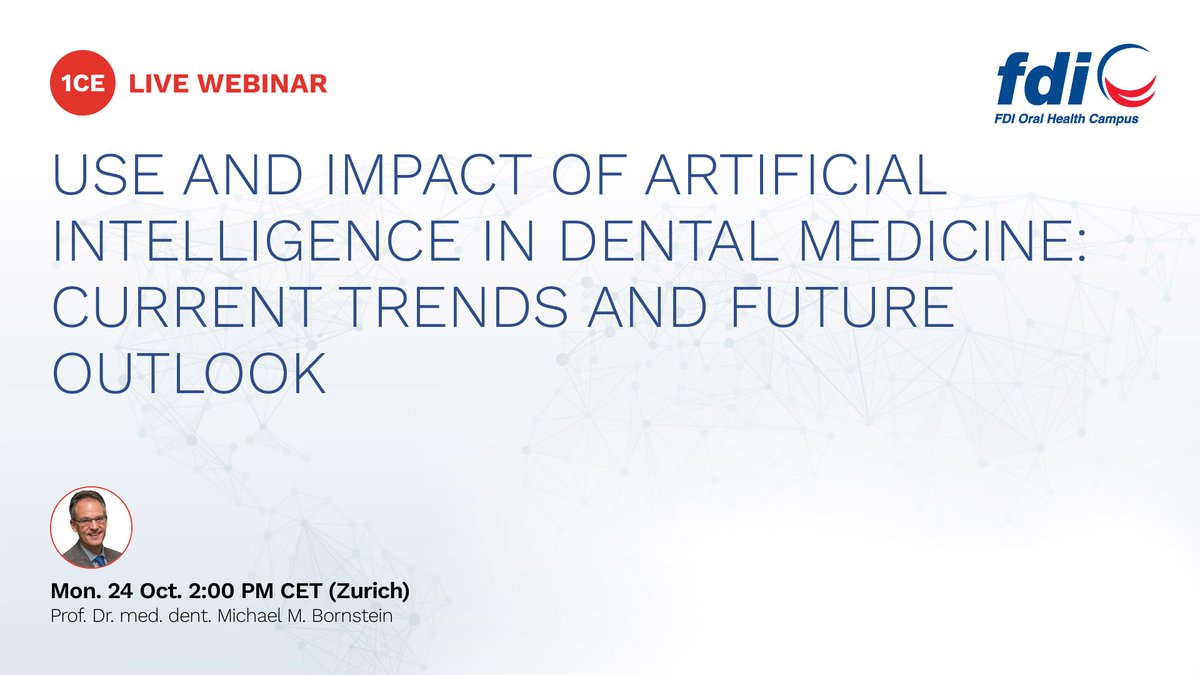 1CE LIVE WEBINAR

fdi
FDI Oral Health Campus

USE AND IMPACT OF ARTIFICIAL INTELLIGENCE IN DENTAL MEDICINE: CURRENT TRENDS AND FUTURE OUTLOOK

Mon. 24 Oct. 2:00 PM CET (Zurich)
Prof. Dr. med. dent. Michael M. Bornstein